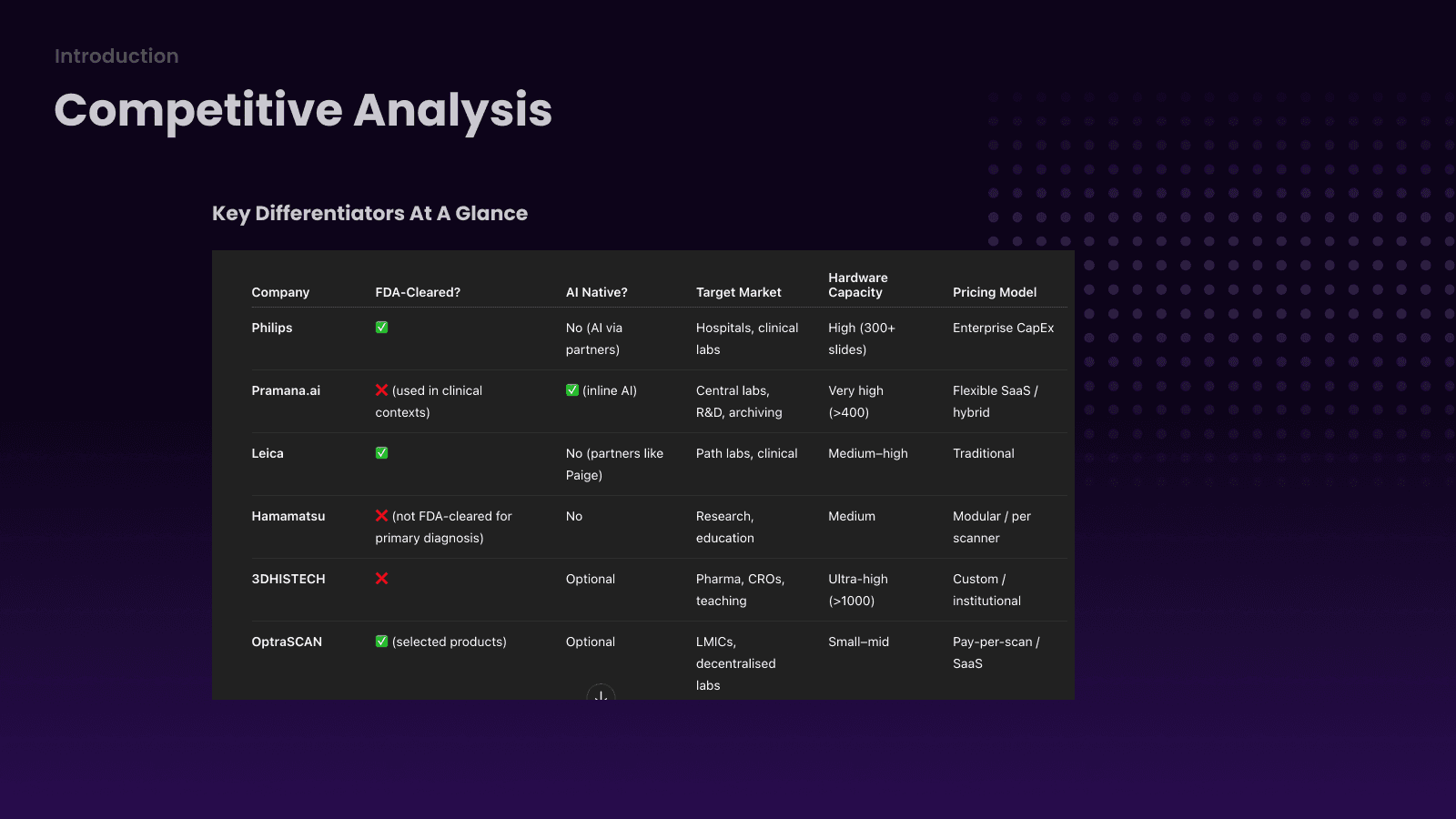 Introduction

Competitive Analysis

Key Differentiators At A Glance

| Company | FDA-Cleared? | AI Native? | Target Market | Hardware Capacity | Pricing Model |
|---|---|---|---|---|---|
| Philips | ✅ | No (AI via partners) | Hospitals, clinical labs | High (300+ slides) | Enterprise CapEx |
| Pramana.ai | ❌ (used in clinical contexts) | ✅ (inline AI) | Central labs, R&D, archiving | Very high (>400) | Flexible SaaS / hybrid |
| Leica | ✅ | No (partners like Paige) | Path labs, clinical | Medium–high | Traditional |
| Hamamatsu | ❌ (not FDA-cleared for primary diagnosis) | No | Research, education | Medium | Modular / per scanner |
| 3DHISTECH | ❌ | Optional | Pharma, CROs, teaching | Ultra-high (>1000) | Custom / institutional |
| OptraSCAN | ✅ (selected products) | Optional | LMICs, decentralised labs | Small–mid | Pay-per-scan / SaaS |